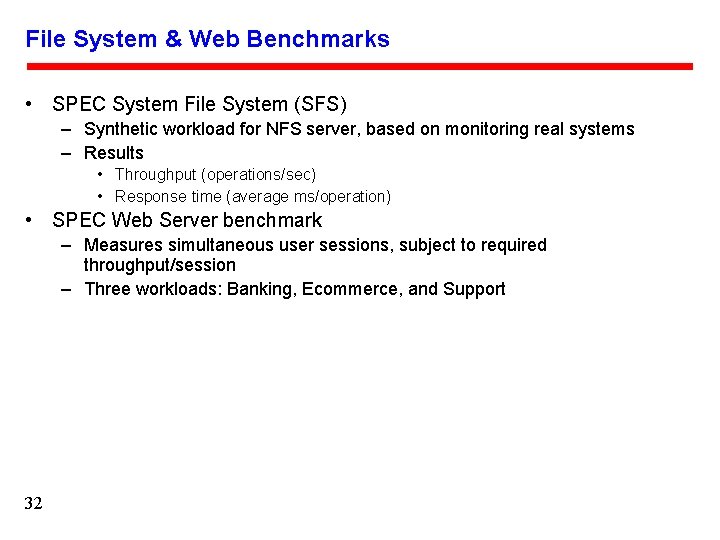 File System & Web Benchmarks

• SPEC System File System (SFS)
– Synthetic workload for NFS server, based on monitoring real systems
– Results
• Throughput (operations/sec)
• Response time (average ms/operation)
• SPEC Web Server benchmark
– Measures simultaneous user sessions, subject to required throughput/session
– Three workloads: Banking, Ecommerce, and Support

32